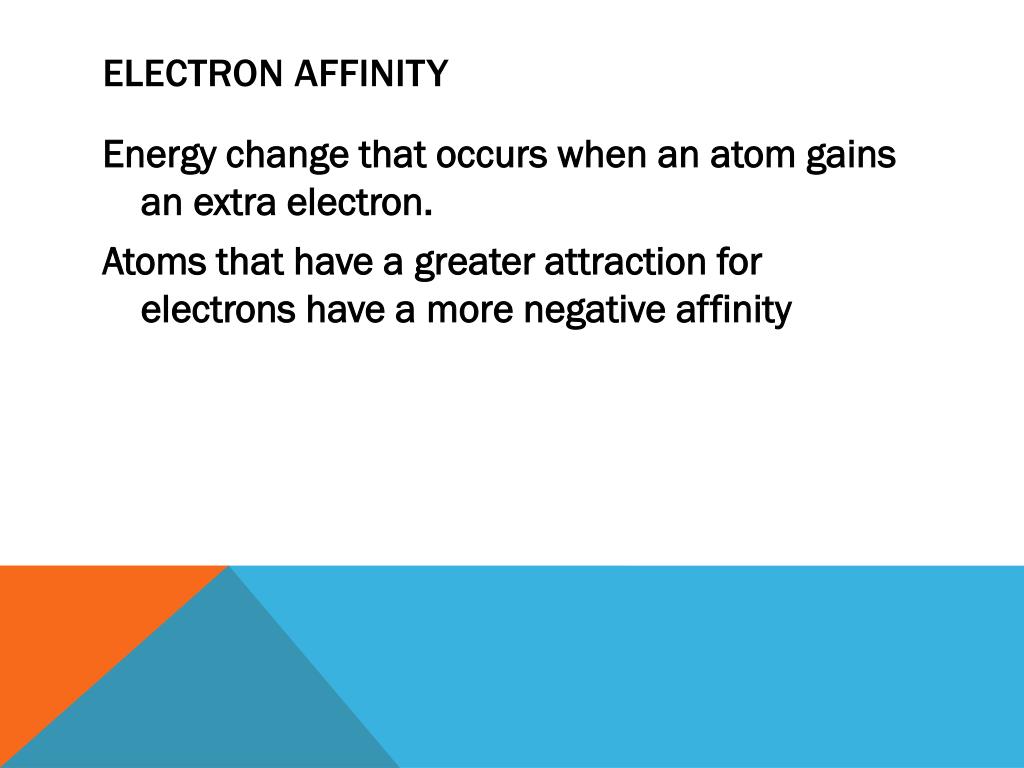 ELECTRON AFFINITY

Energy change that occurs when an atom gains an extra electron.

Atoms that have a greater attraction for electrons have a more negative affinity